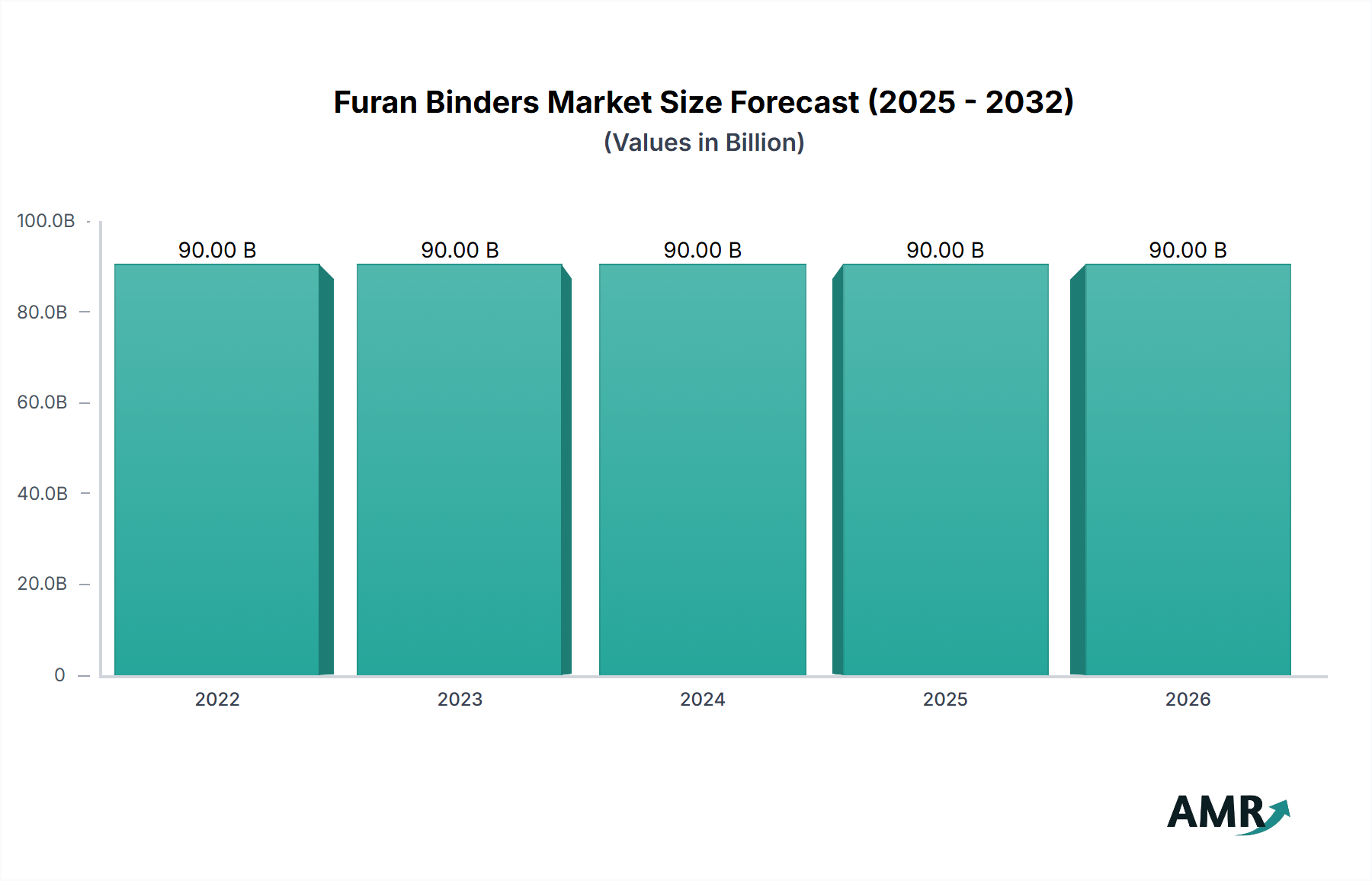 Furan Binders Market Size Forecast (2025 - 2032)
(Values in Billion)

100.0B
80.0B
60.0B
40.0B
20.0B
0

90.00 B
90.00 B
90.00 B
90.00 B
90.00 B

2022
2023
2024
2025
2026

AMR